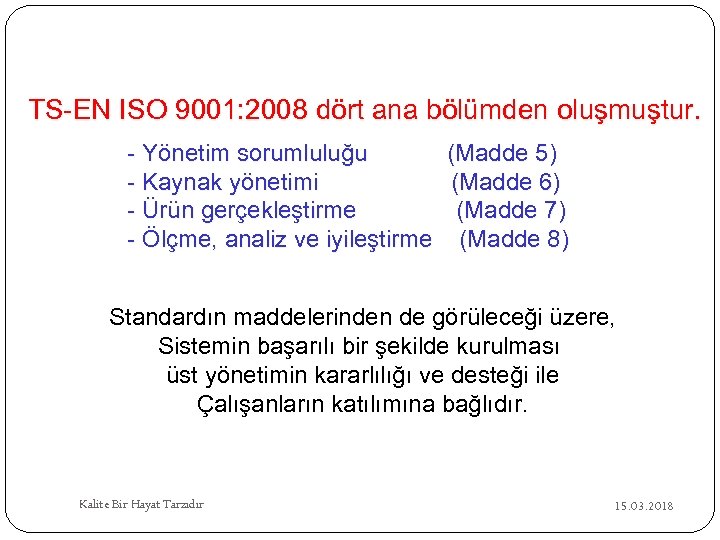 TS-EN ISO 9001:2008 dört ana bölümden oluşmuştur.

- Yönetim sorumluluğu (Madde 5)
- Kaynak yönetimi (Madde 6)
- Ürün gerçekleştirme (Madde 7)
- Ölçme, analiz ve iyileştirme (Madde 8)

Standardın maddelerinden de görüleceği üzere,
Sistemin başarılı bir şekilde kurulması
üst yönetimin kararlılığı ve desteği ile
Çalışanların katılımına bağlıdır.

Kalite Bir Hayat Tarzıdır

15.03.2018